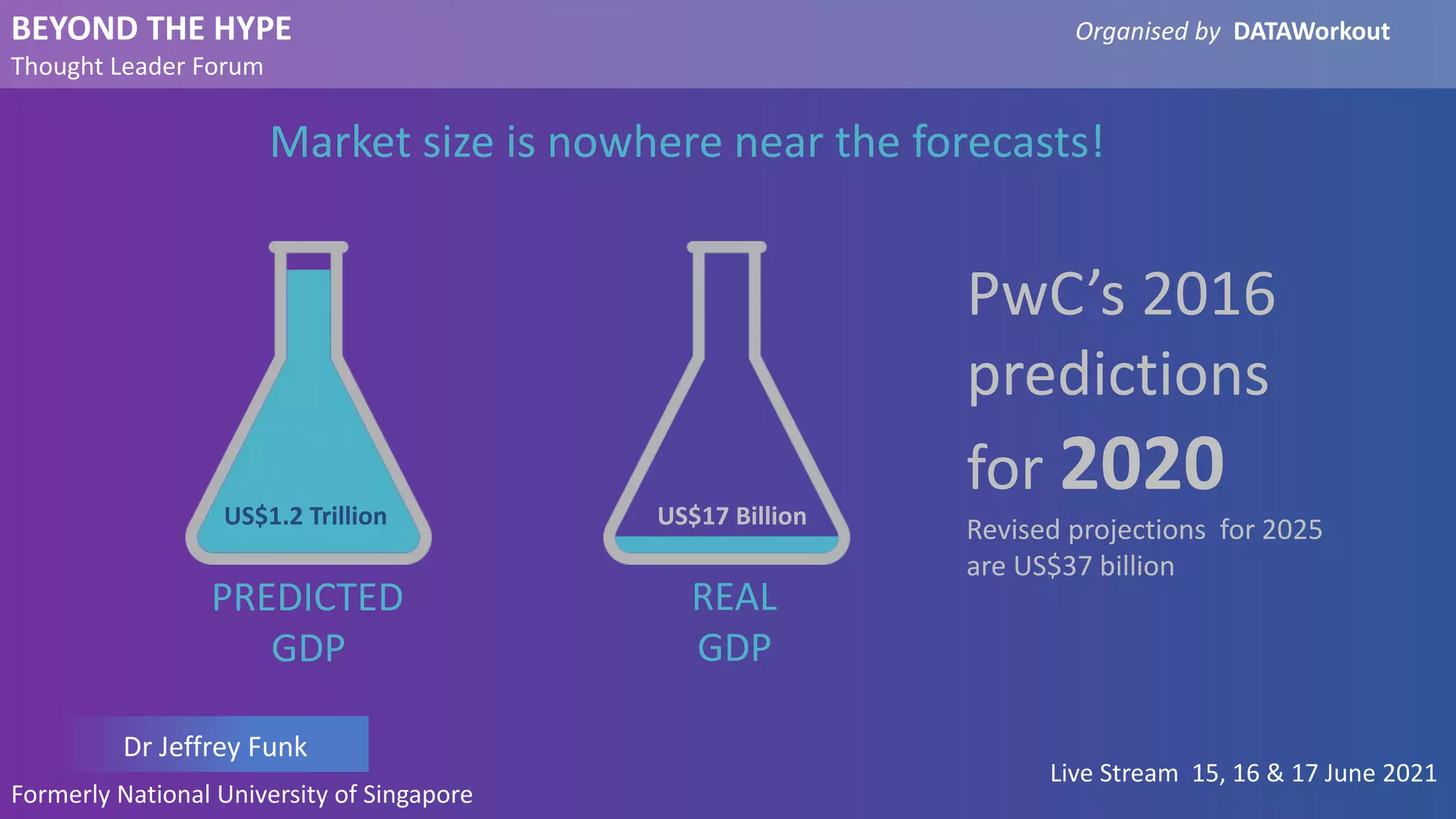 BEYOND THE HYPE
Thought Leader Forum

Organised by DATAWorkout

Market size is nowhere near the forecasts!

US$1.2 Trillion

PREDICTED
GDP

US$17 Billion

REAL
GDP

PwC's 2016 predictions for 2020

Revised projections for 2025 are US$37 billion

Dr Jeffrey Funk
Formerly National University of Singapore

Live Stream 15, 16 & 17 June 2021